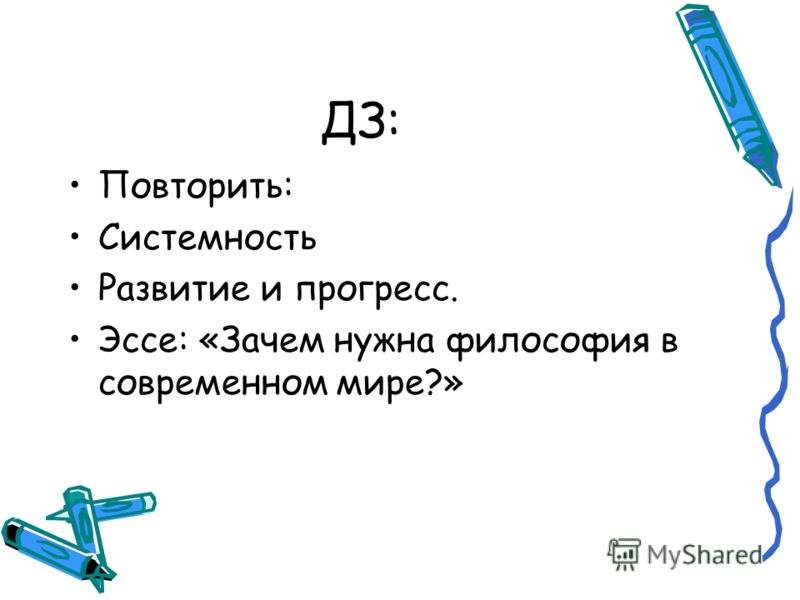 ДЗ:

• Повторить:
• Системность
• Развитие и прогресс.
• Эссе: «Зачем нужна философия в современном мире?»

MyShared